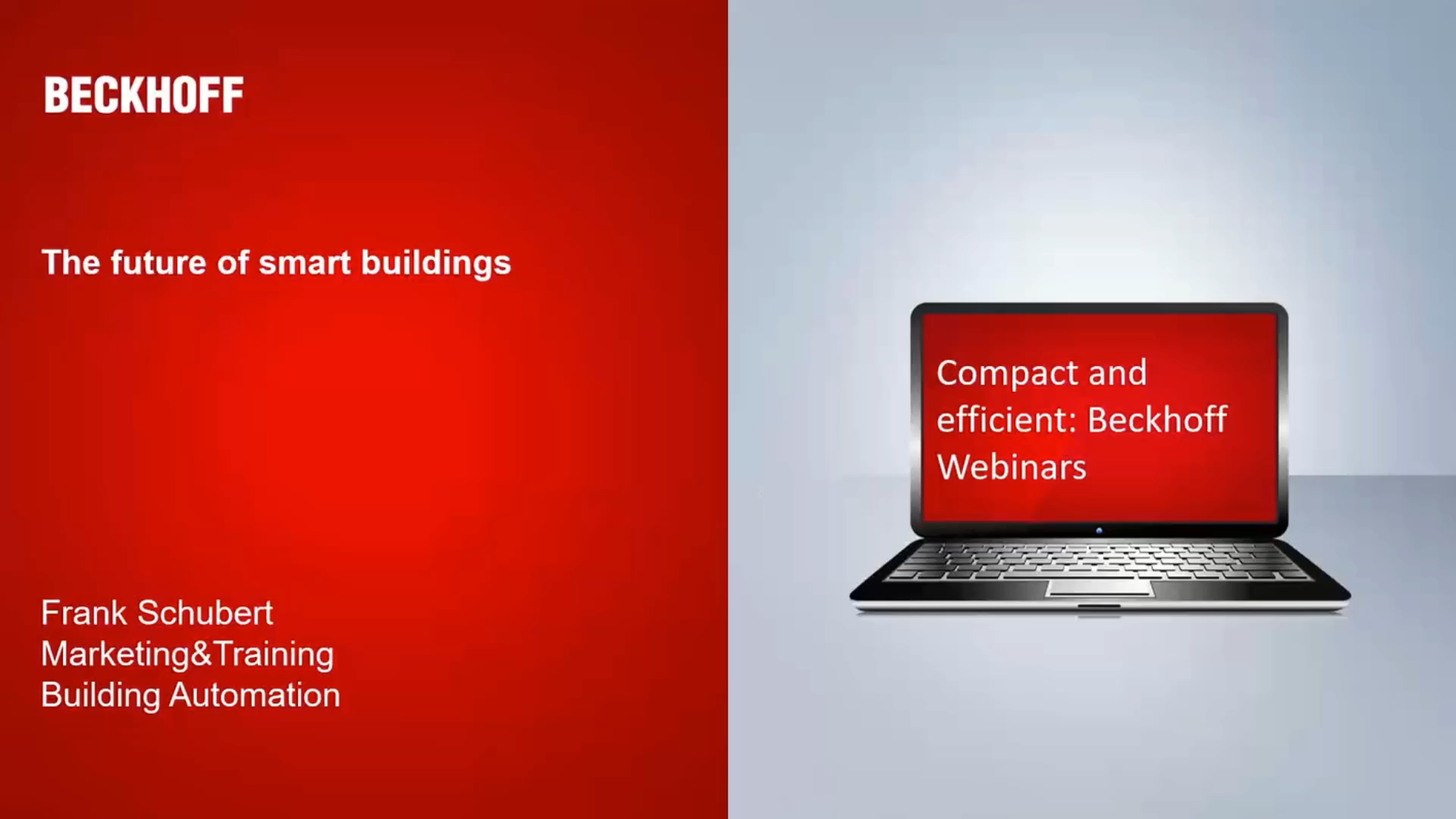 BECKHOFF

The future of smart buildings

Frank Schubert
Marketing&Training
Building Automation

Compact and efficient: Beckhoff Webinars